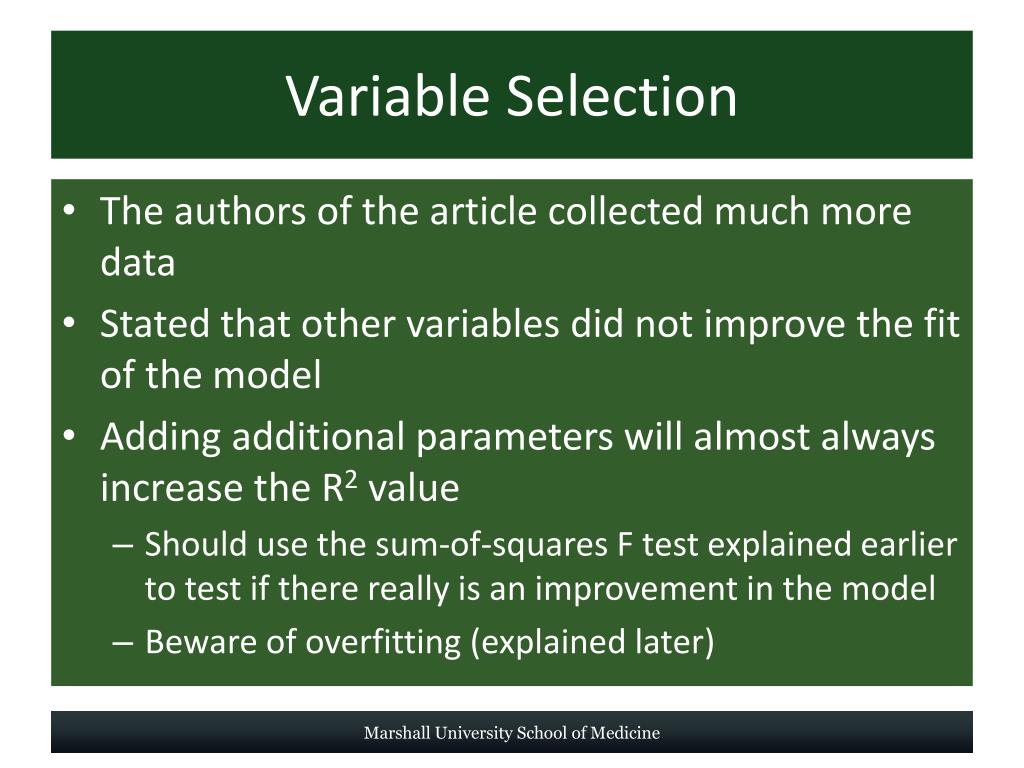 Variable Selection

• The authors of the article collected much more data
• Stated that other variables did not improve the fit of the model
• Adding additional parameters will almost always increase the $R^2$ value
– Should use the sum-of-squares F test explained earlier to test if there really is an improvement in the model
– Beware of overfitting (explained later)

Marshall University School of Medicine